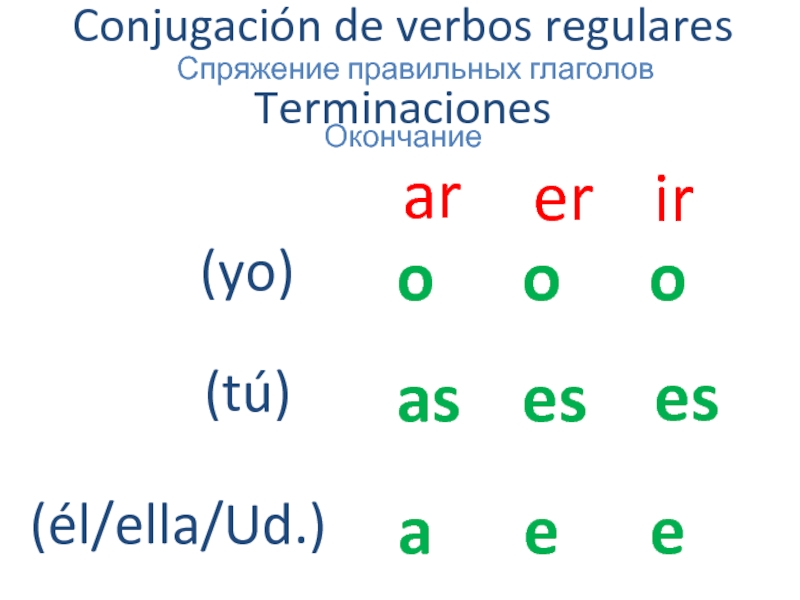 Conjugación de verbos regulares
Спряжение правильных глаголов
Terminaciones
Окончание

| | ar | er | ir |
|---|---|---|---|
| (yo) | o | o | o |
| (tú) | as | es | es |
| (él/ella/Ud.) | a | e | e |